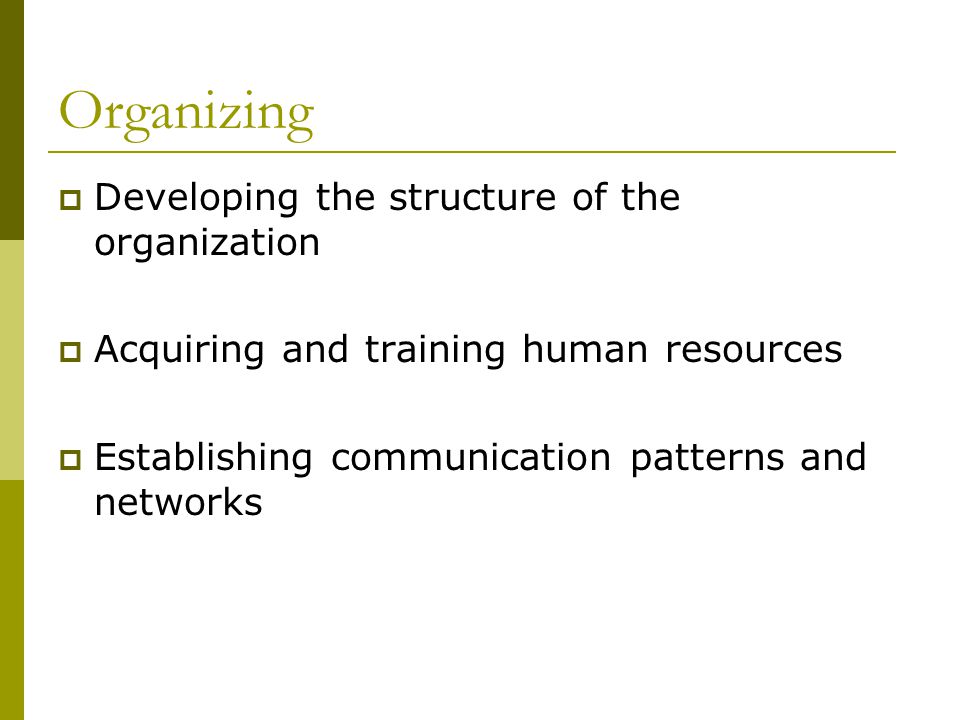 Organizing

- Developing the structure of the organization

- Acquiring and training human resources

- Establishing communication patterns and networks